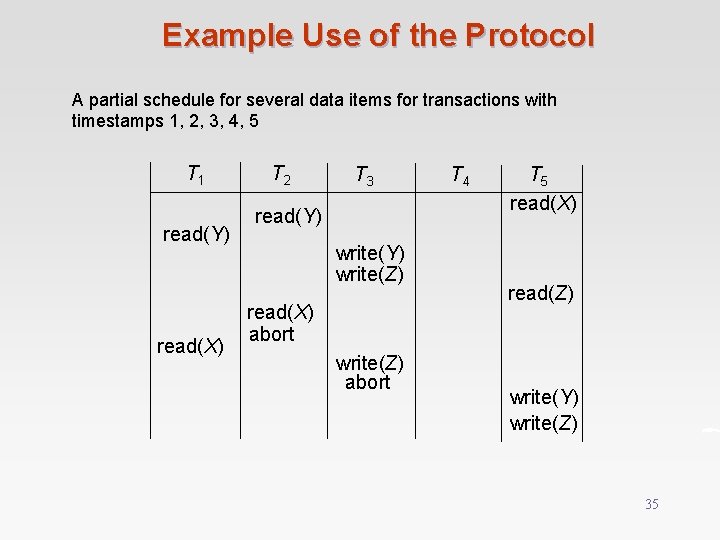 Example Use of the Protocol

A partial schedule for several data items for transactions with timestamps 1, 2, 3, 4, 5

| $T_1$ | $T_2$ | $T_3$ | $T_4$ | $T_5$ |
|---|---|---|---|---|
| | | | | read($X$) |
| | read($Y$) | | | |
| read($Y$) | | | | |
| | | write($Y$) | | |
| | | write($Z$) | | |
| | | | | read($Z$) |
| | read($X$) | | | |
| | abort | | | |
| read($X$) | | | | |
| | | write($Z$) | | |
| | | abort | | |
| | | | | write($Y$) |
| | | | | write($Z$) |

35